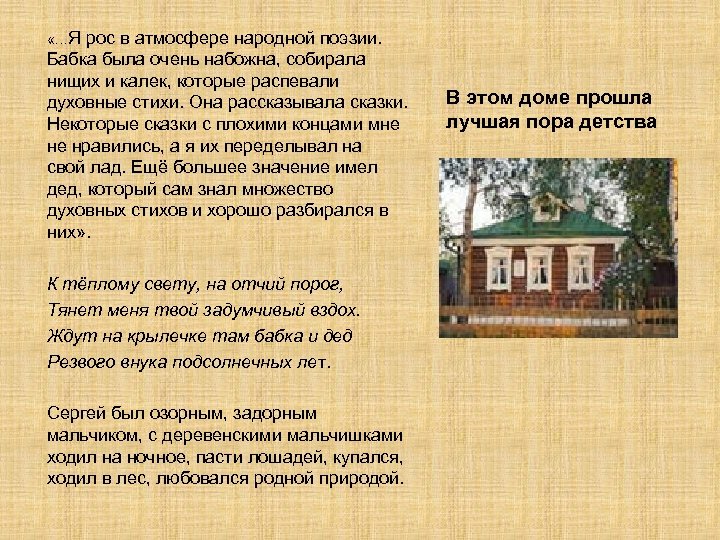 «...Я рос в атмосфере народной поэзии. Бабка была очень набожна, собирала нищих и калек, которые распевали духовные стихи. Она рассказывала сказки. Некоторые сказки с плохими концами мне не нравились, а я их переделывал на свой лад. Ещё большее значение имел дед, который сам знал множество духовных стихов и хорошо разбирался в них».

К тёплому свету, на отчий порог,
Тянет меня твой задумчивый вздох.
Ждут на крылечке там бабка и дед
Резвого внука подсолнечных лет.

Сергей был озорным, задорным мальчиком, с деревенскими мальчишками ходил на ночное, пасти лошадей, купался, ходил в лес, любовался родной природой.

В этом доме прошла лучшая пора детства